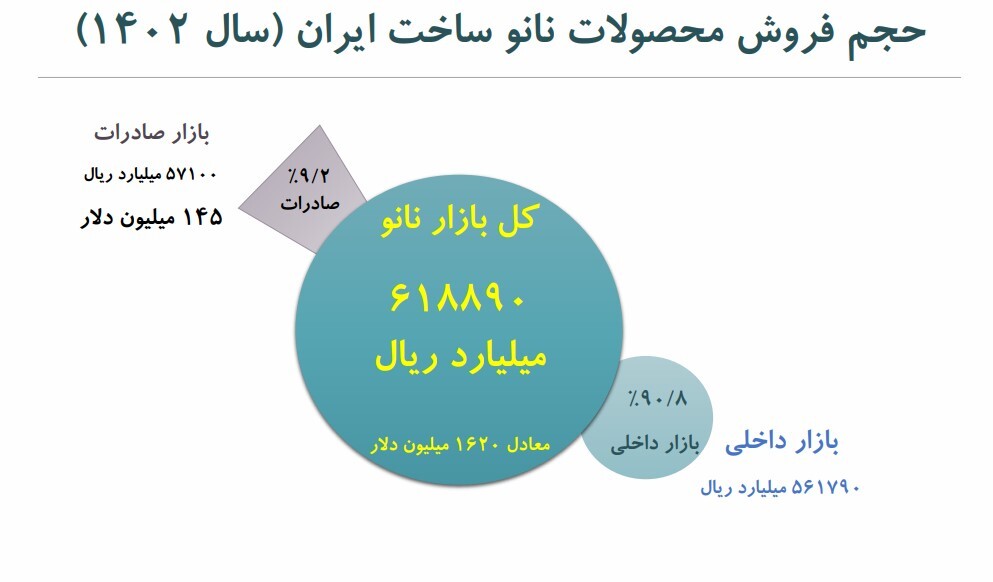 حجم فروش محصولات نانو ساخت ایران (سال ۱۴۰۲)

بازار صادرات

۵۷۱۰۰ میلیارد ریال

۱۴۵ میلیون دلار

٪۹/۲
صادرات

کل بازار نانو

۶۱۸۸۹۰

میلیارد ریال

معادل ۱۶۲۰ میلیون دلار

٪۹۰/۸
بازار داخلی

بازار داخلی

۵۶۱۷۹۰ میلیارد ریال